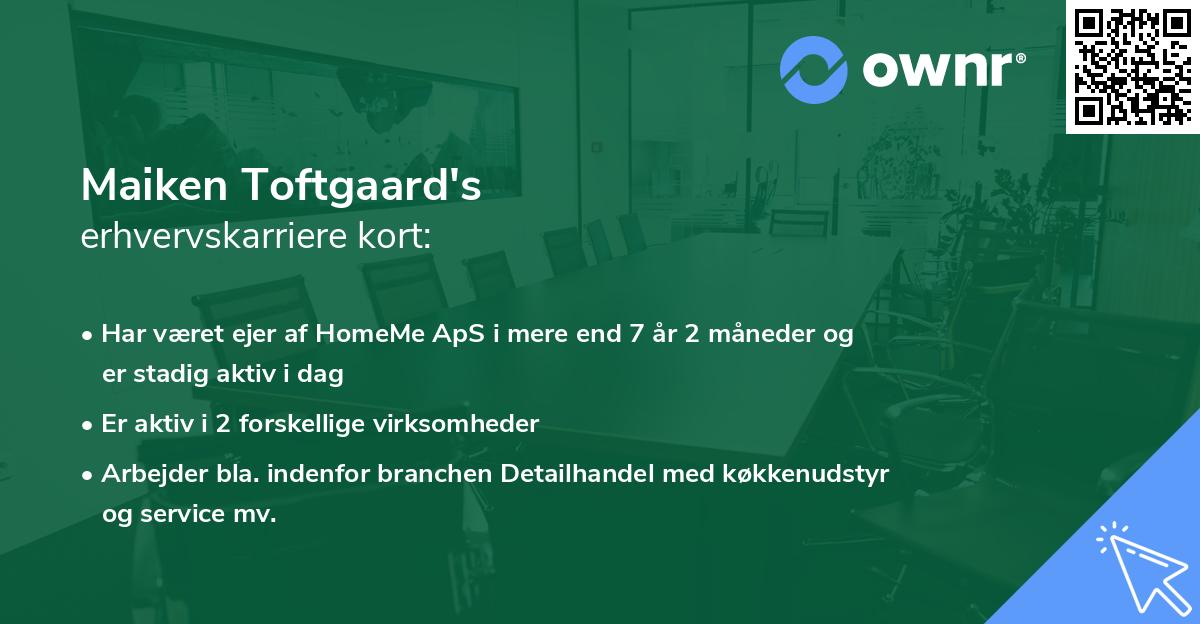 ownr®

Maiken Toftgaard's
erhvervskarriere kort:

• Har været ejer af HomeMe ApS i mere end 7 år 2 måneder og er stadig aktiv i dag

• Er aktiv i 2 forskellige virksomheder

• Arbejder bla. indenfor branchen Detailhandel med køkkenudstyr og service mv.